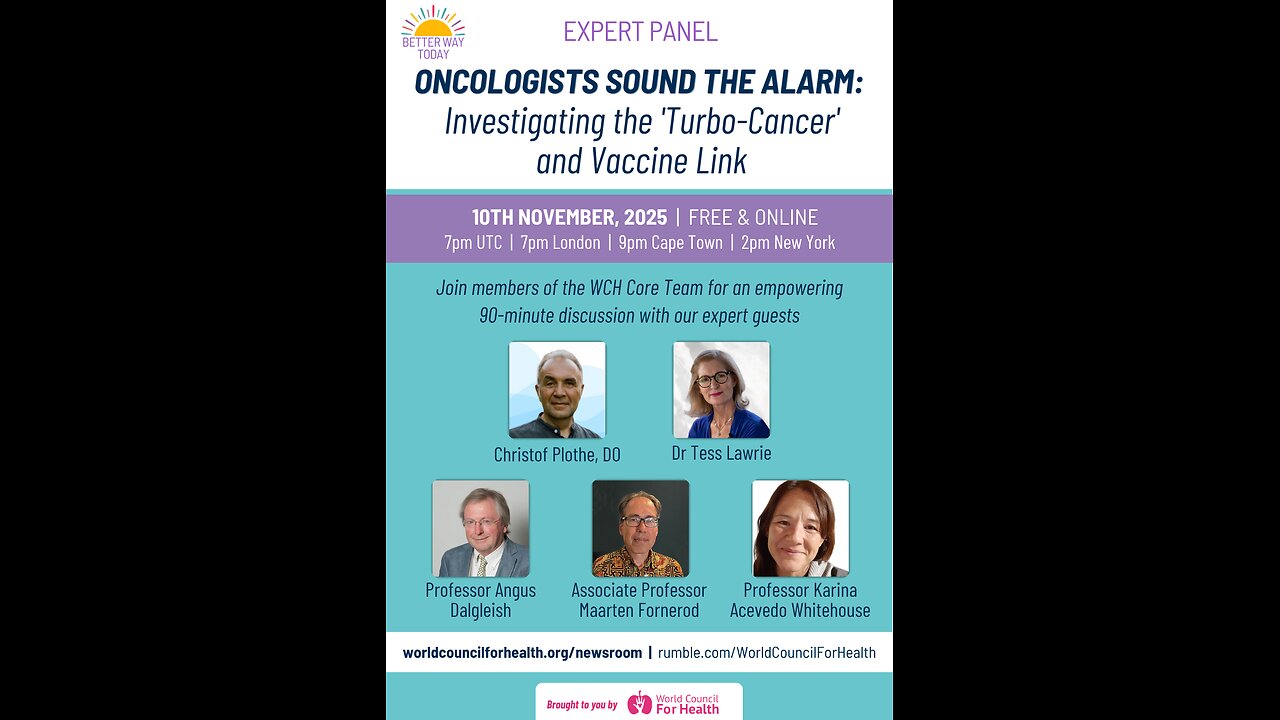 BETTER WAY TODAY

EXPERT PANEL

ONCOLOGISTS SOUND THE ALARM: Investigating the 'Turbo-Cancer' and Vaccine Link

10TH NOVEMBER, 2025 | FREE & ONLINE
7pm UTC | 7pm London | 9pm Cape Town | 2pm New York

Join members of the WCH Core Team for an empowering 90-minute discussion with our expert guests

Christof Plothe, DO

Dr Tess Lawrie

Professor Angus Dalgleish

Associate Professor Maarten Fornerod

Professor Karina Acevedo Whitehouse

worldcouncilforhealth.org/newsroom | rumble.com/WorldCouncilForHealth

Brought to you by World Council For Health